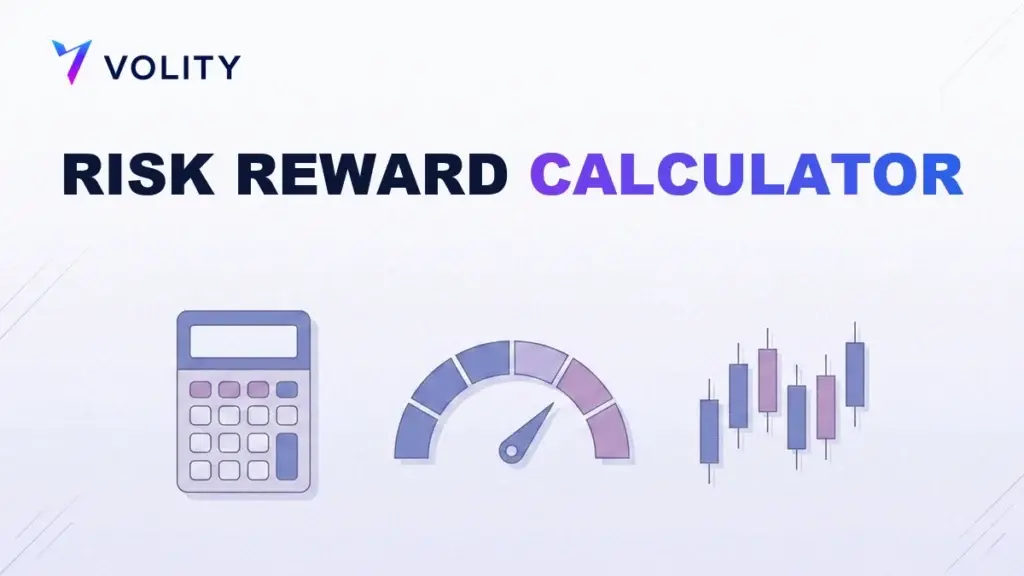 VOLITY

RISK REWARD CALCULATOR